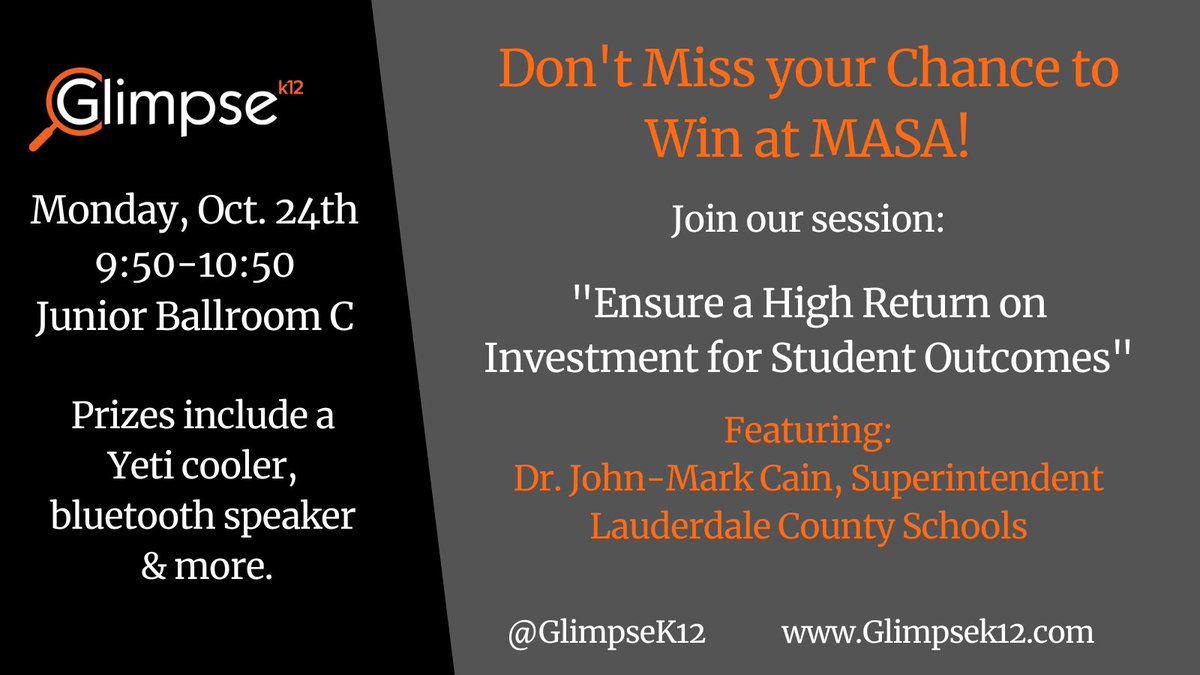 Glimpse k12

Monday, Oct. 24th
9:50-10:50
Junior Ballroom C

Prizes include a Yeti cooler, bluetooth speaker & more.

Don't Miss your Chance to Win at MASA!

Join our session:

"Ensure a High Return on Investment for Student Outcomes"

Featuring:
Dr. John-Mark Cain, Superintendent
Lauderdale County Schools

@GlimpseK12 www.Glimpsek12.com